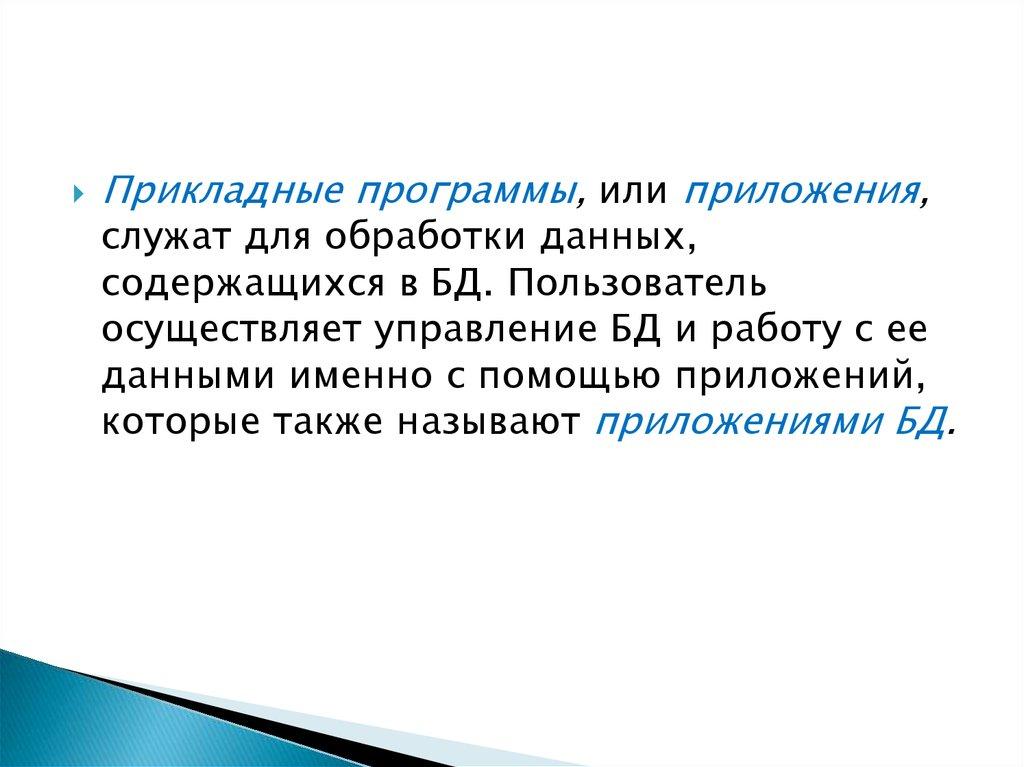 Прикладные программы, или приложения, служат для обработки данных, содержащихся в БД. Пользователь осуществляет управление БД и работу с ее данными именно с помощью приложений, которые также называют приложениями БД.